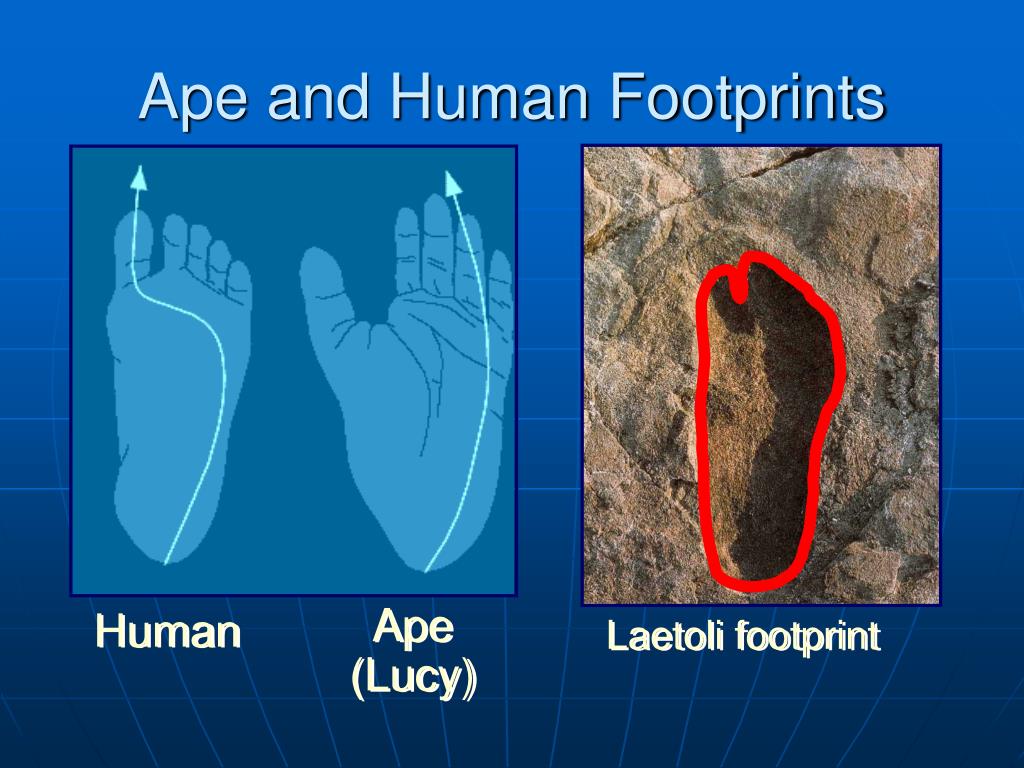 Ape and Human Footprints

Human

Ape
(Lucy)

Laetoli footprint